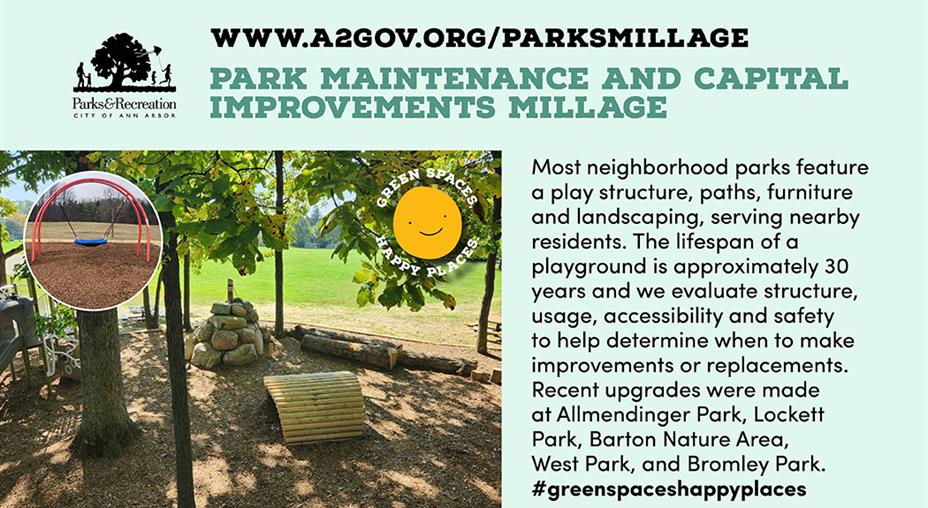 Parks&Recreation
CITY OF ANN ARBOR

WWW.A2GOV.ORG/PARKSMILLAGE

PARK MAINTENANCE AND CAPITAL IMPROVEMENTS MILLAGE

GREEN SPACES HAPPY PLACES

Most neighborhood parks feature a play structure, paths, furniture and landscaping, serving nearby residents. The lifespan of a playground is approximately 30 years and we evaluate structure, usage, accessibility and safety to help determine when to make improvements or replacements. Recent upgrades were made at Allmendinger Park, Lockett Park, Barton Nature Area, West Park, and Bromley Park. #greenspaceshappyplaces